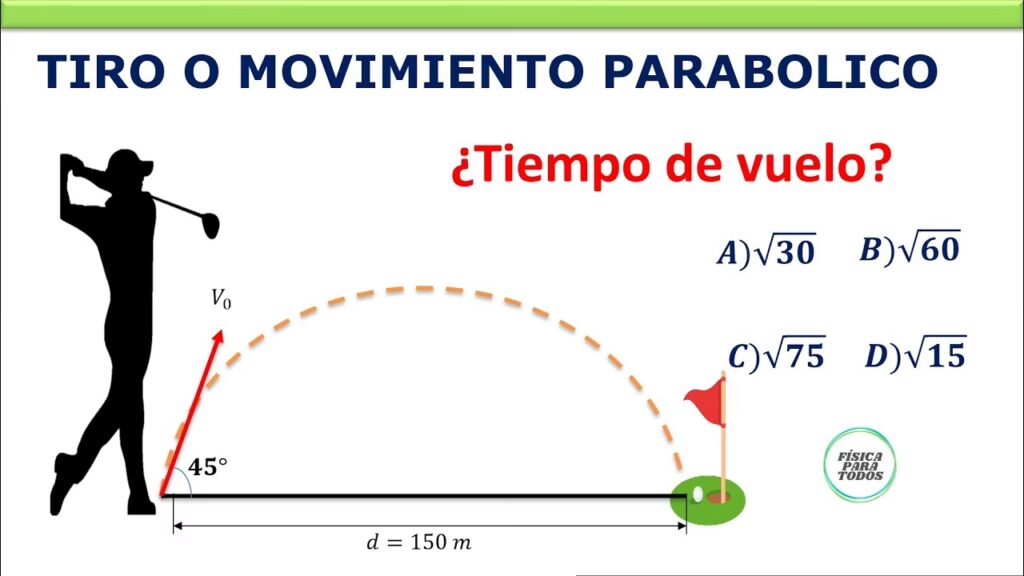 TIRO O MOVIMIENTO PARABOLICO

¿Tiempo de vuelo?

$A)\sqrt{30}$ $B)\sqrt{60}$

$C)\sqrt{75}$ $D)\sqrt{15}$

$V_0$

$45°$

$d = 150\ m$

FÍSICA PARA TODOS